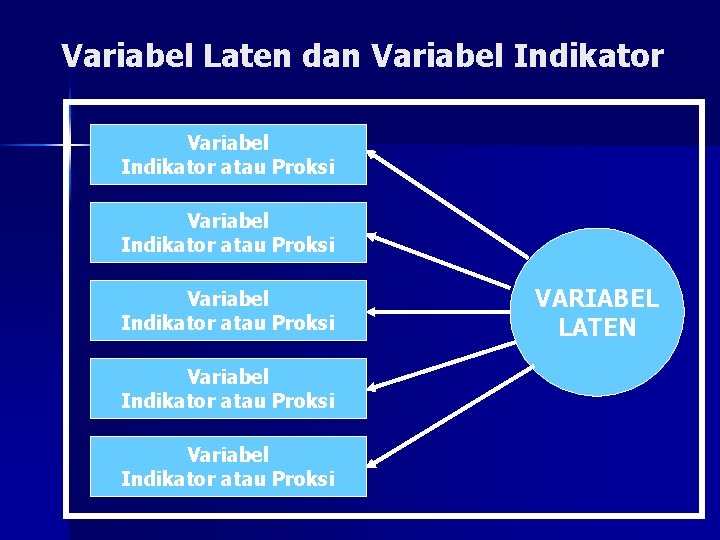 Variabel Laten dan Variabel Indikator

Variabel Indikator atau Proksi

Variabel Indikator atau Proksi

Variabel Indikator atau Proksi

Variabel Indikator atau Proksi

Variabel Indikator atau Proksi

VARIABEL LATEN